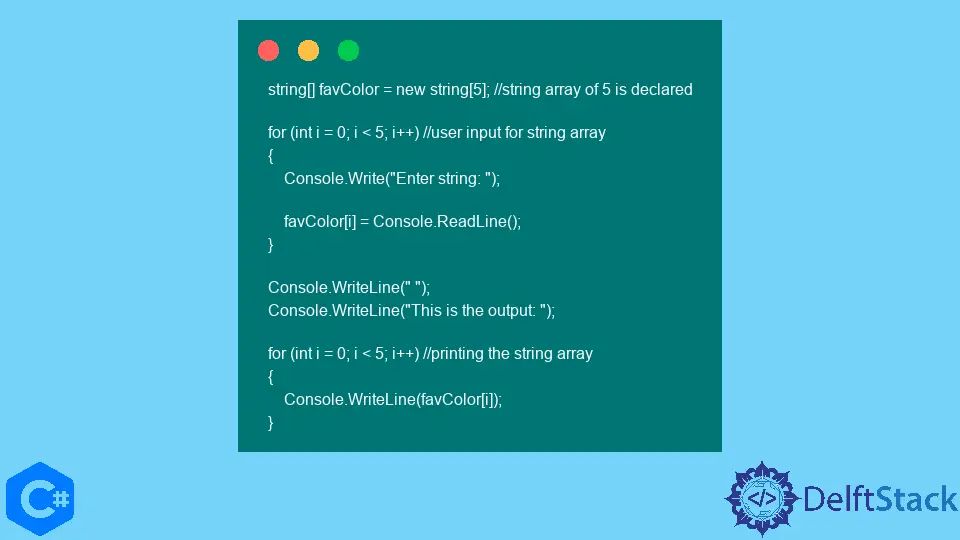 string[] favColor = new string[5]; //string array of 5 is declared

for (int i = 0; i < 5; i++) //user input for string array
{
Console.Write("Enter string: ");

favColor[i] = Console.ReadLine();
}

Console.WriteLine(" ");
Console.WriteLine("This is the output: ");

for (int i = 0; i < 5; i++) //printing the string array
{
Console.WriteLine(favColor[i]);
}

C#

</> DelftStack